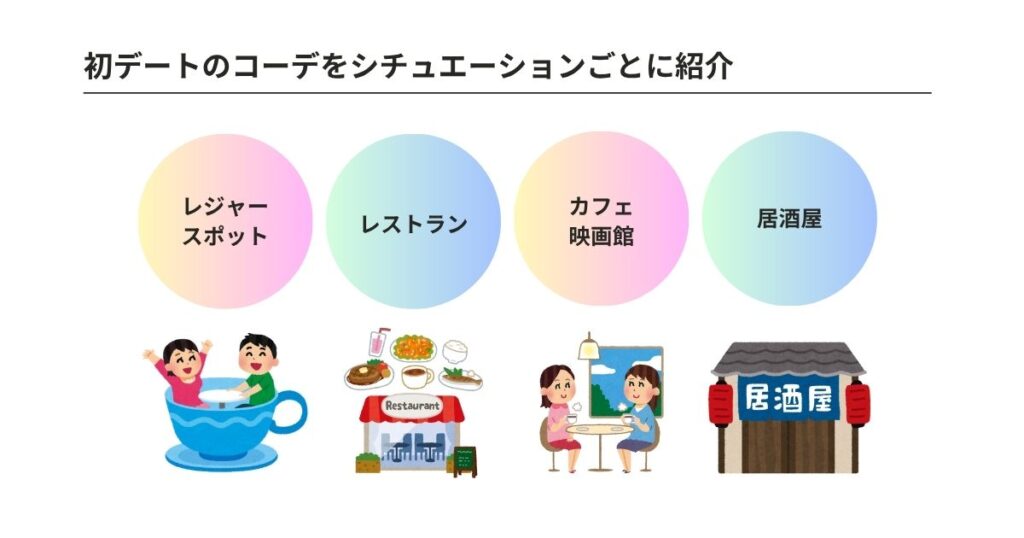 初デートのコーデをシチュエーションごとに紹介

レジャースポット

レストラン

カフェ
映画館

居酒屋

Restaurant

居酒屋